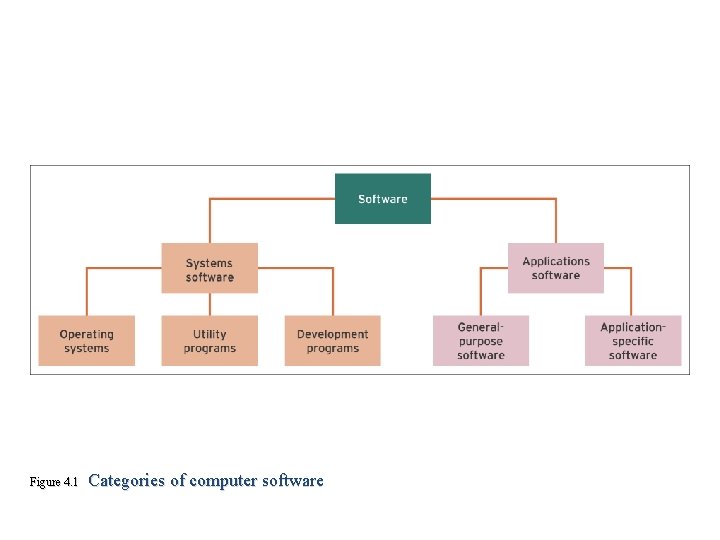 Software

Systems software

Applications software

Operating systems

Utility programs

Development programs

General-purpose software

Application-specific software

Figure 4.1 Categories of computer software